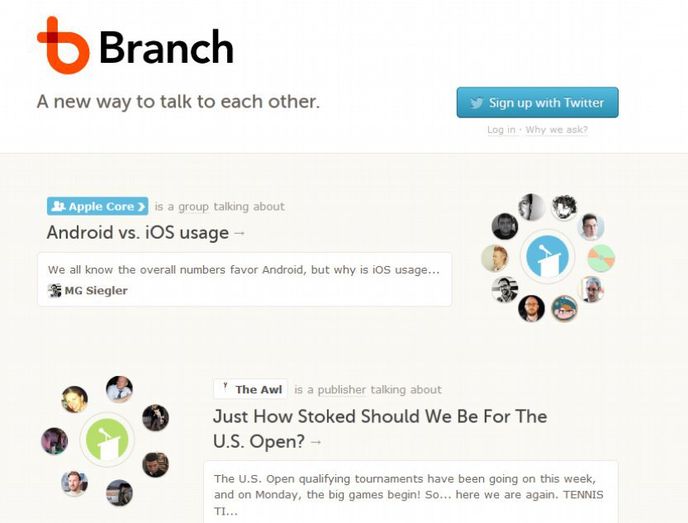 Branch

A new way to talk to each other.

Sign up with Twitter

Log in · Why we ask?

Apple Core is a group talking about

Android vs. iOS usage →

We all know the overall numbers favor Android, but why is iOS usage...

MG Siegler

The Awl is a publisher talking about

Just How Stoked Should We Be For The U.S. Open? →

The U.S. Open qualifying tournaments have been going on this week, and on Monday, the big games begin! So... here we are again. TENNIS TI...